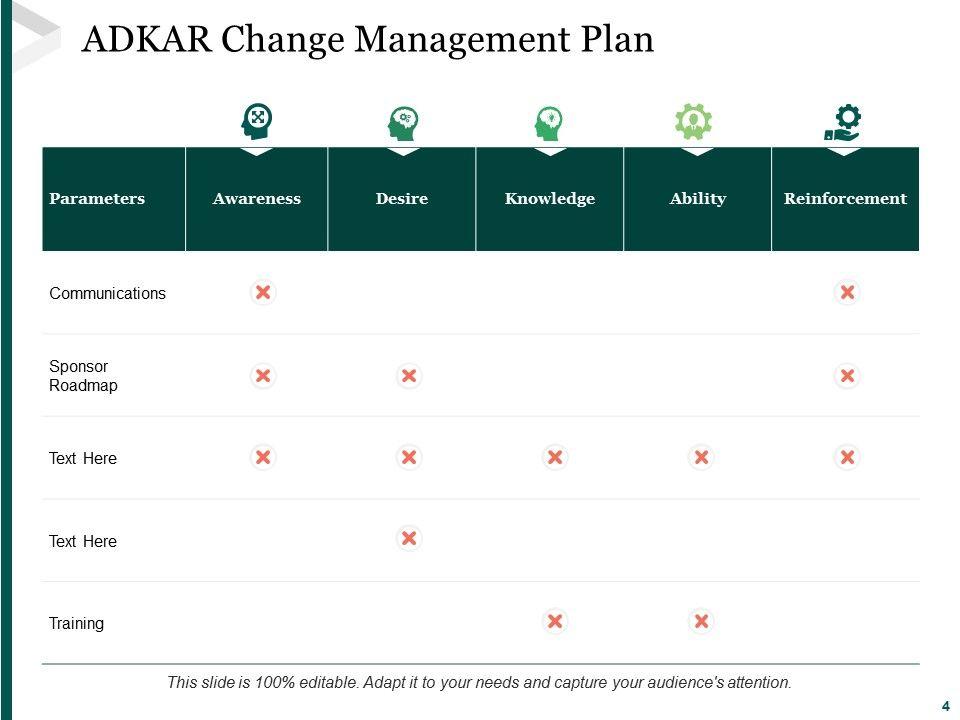 ADKAR Change Management Plan

| Parameters | Awareness | Desire | Knowledge | Ability | Reinforcement |
|---|---|---|---|---|---|
| Communications | ✖ | | | | ✖ |
| Sponsor Roadmap | ✖ | ✖ | | | ✖ |
| Text Here | ✖ | ✖ | ✖ | ✖ | ✖ |
| Text Here | | ✖ | | | |
| Training | | | ✖ | ✖ | |

This slide is 100% editable. Adapt it to your needs and capture your audience's attention.

4